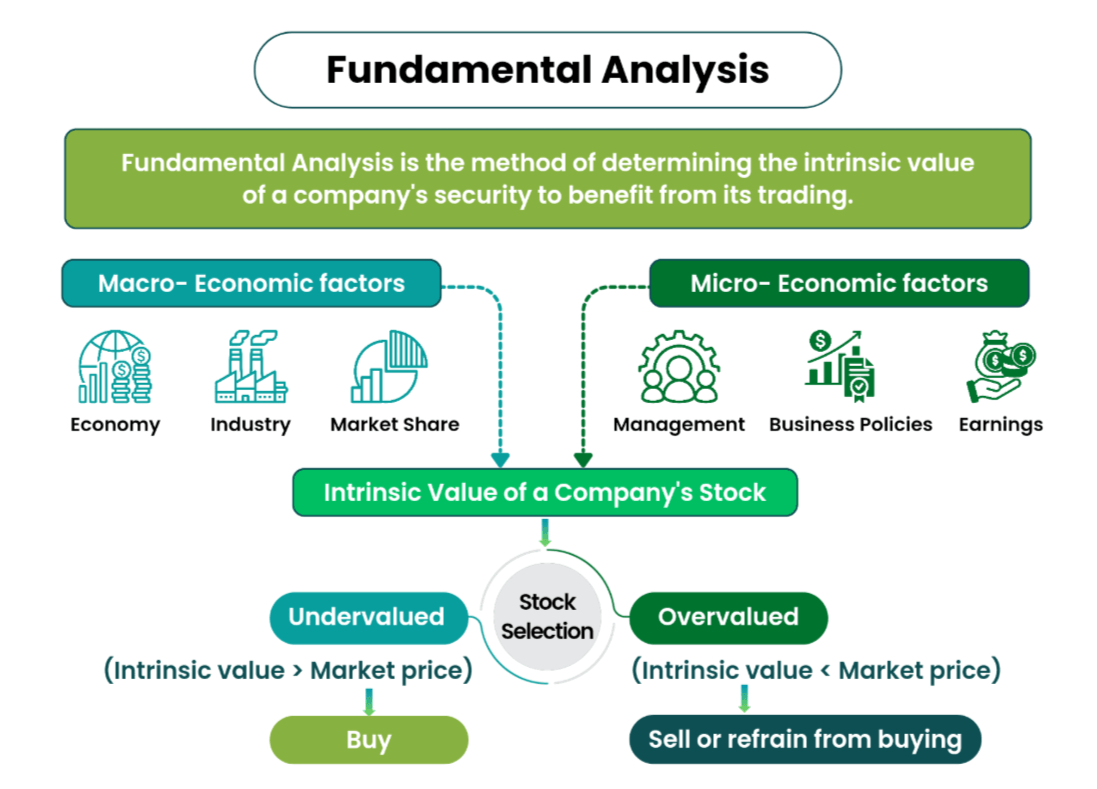 Fundamental Analysis

Fundamental Analysis is the method of determining the intrinsic value of a company's security to benefit from its trading.

Macro- Economic factors

Economy

Industry

Market Share

Micro- Economic factors

Management

Business Policies

Earnings

Intrinsic Value of a Company's Stock

Stock Selection

Undervalued

(Intrinsic value > Market price)

Buy

Overvalued

(Intrinsic value < Market price)

Sell or refrain from buying